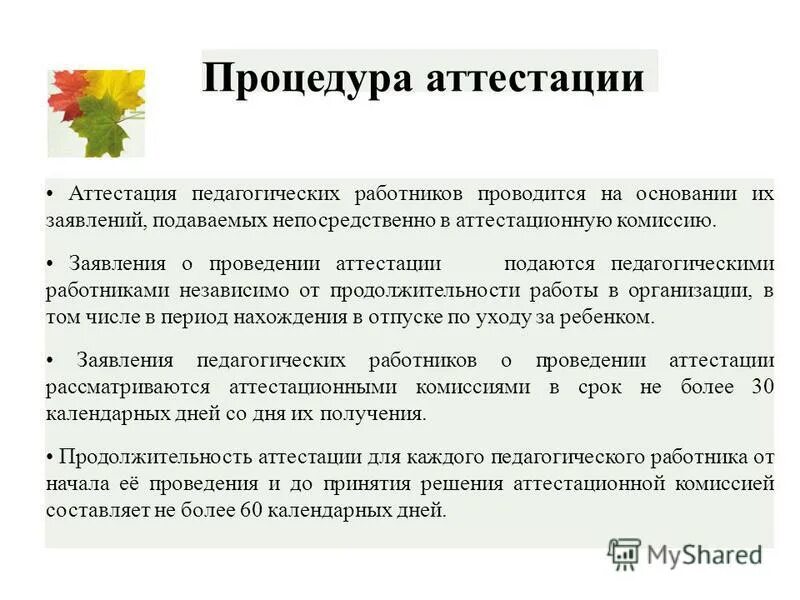 Процедура аттестации

• Аттестация педагогических работников проводится на основании их заявлений, подаваемых непосредственно в аттестационную комиссию.

• Заявления о проведении аттестации подаются педагогическими работниками независимо от продолжительности работы в организации, в том числе в период нахождения в отпуске по уходу за ребенком.

• Заявления педагогических работников о проведении аттестации рассматриваются аттестационными комиссиями в срок не более 30 календарных дней со дня их получения.

• Продолжительность аттестации для каждого педагогического работника от начала её проведения и до принятия решения аттестационной комиссией составляет не более 60 календарных дней.

MyShared